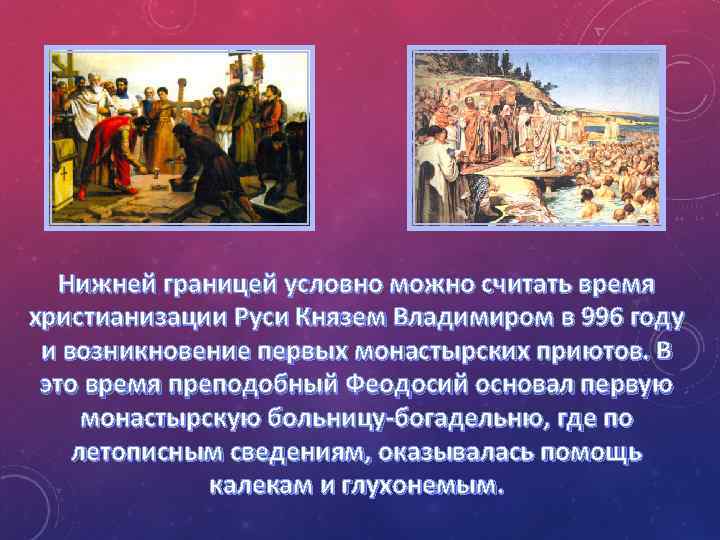 Нижней границей условно можно считать время христианизации Руси Князем Владимиром в 996 году и возникновение первых монастырских приютов. В это время преподобный Феодосий основал первую монастырскую больницу-богадельню, где по летописным сведениям, оказывалась помощь калекам и глухонемым.